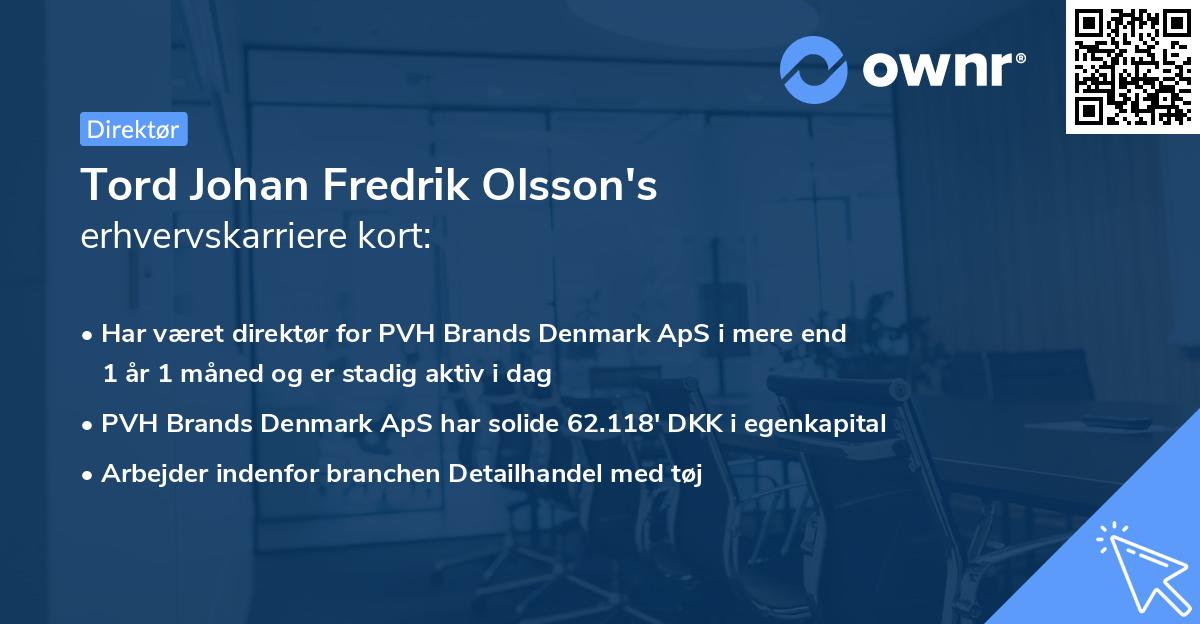 ownr®

Direktør

Tord Johan Fredrik Olsson's erhvervskarriere kort:

• Har været direktør for PVH Brands Denmark ApS i mere end 1 år 1 måned og er stadig aktiv i dag

• PVH Brands Denmark ApS har solide 62.118' DKK i egenkapital

• Arbejder indenfor branchen Detailhandel med tøj